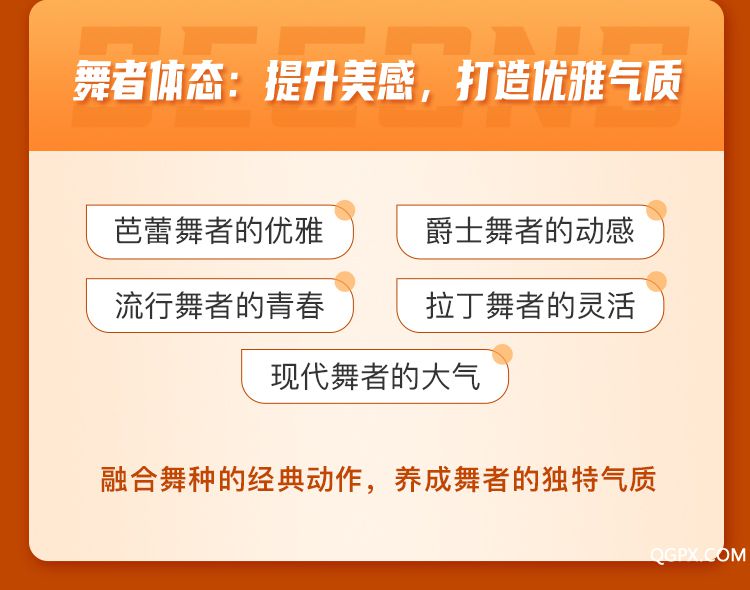 舞者体态：提升美感，打造优雅气质

芭蕾舞者的优雅

爵士舞者的动感

流行舞者的青春

拉丁舞者的灵活

现代舞者的大气

融合舞种的经典动作，养成舞者的独特气质

QGPX.COM